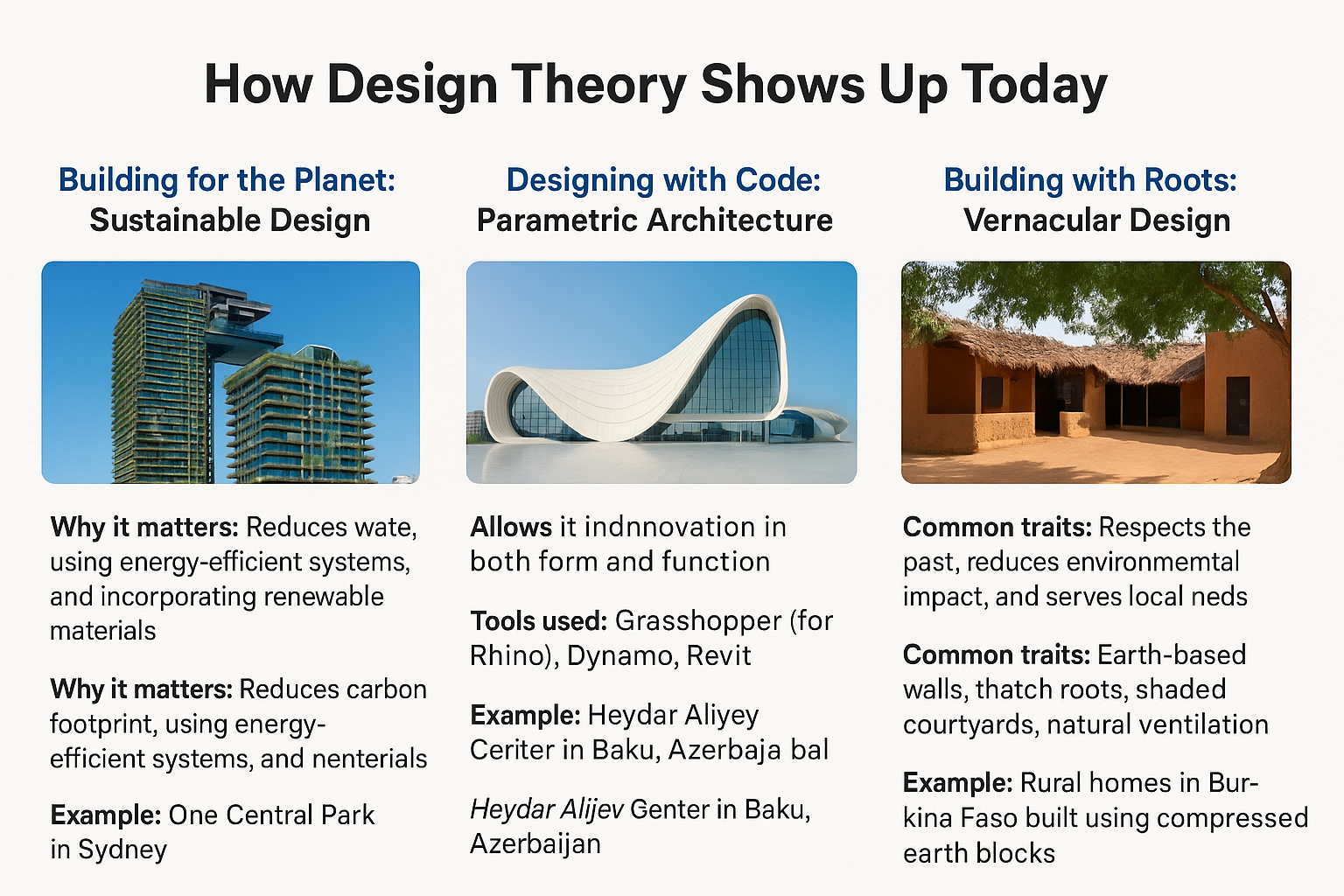 How Design Theory Shows Up Today

Building for the Planet:
Sustainable Design

Why it matters: Reduces wate, using energy-efficient systems, and incorporating renewable materials

Why it matters: Reduces carbon footprint, using energy-efficient systems, and nenterials

Example: One Central Park in Sydney

Designing with Code:
Parametric Architecture

Allows it indnnovation in both form and function

Tools used: Grasshopper (for Rhino), Dynamo, Revit

Example: Heydar Aliyey Ceriter in Baku, Azerbaja bal

Heydar Alijev Genter in Baku, Azerbaijan

Building with Roots:
Vernacular Design

Common traits: Respects the past, reduces environmemtal impact, and serves local neds

Common traits: Earth-based walls, thatch roots, shaded courtyards, natural ventilation

Example: Rural homes in Burkina Faso built using compressed earth blocks